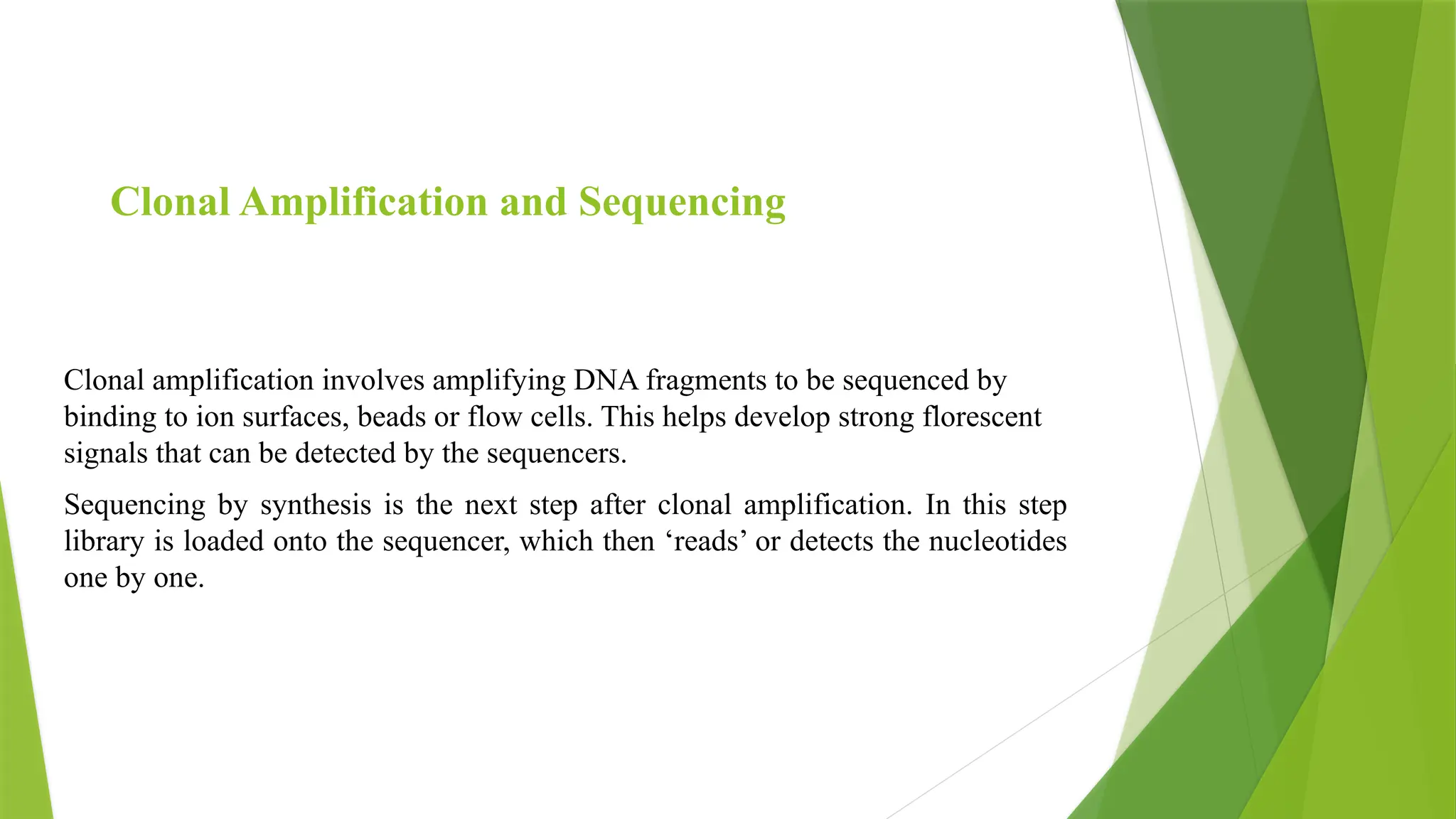 Clonal Amplification and Sequencing

Clonal amplification involves amplifying DNA fragments to be sequenced by binding to ion surfaces, beads or flow cells. This helps develop strong florescent signals that can be detected by the sequencers.

Sequencing by synthesis is the next step after clonal amplification. In this step library is loaded onto the sequencer, which then ‘reads’ or detects the nucleotides one by one.